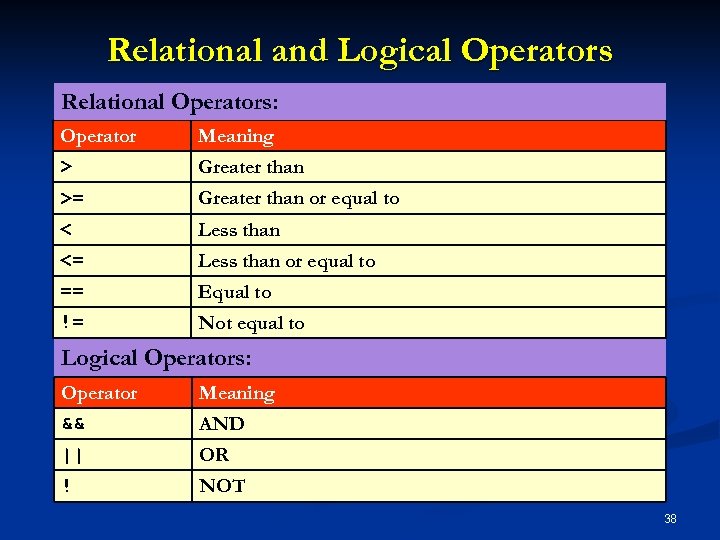 Relational and Logical Operators

Relational Operators:

| Operator | Meaning |
|---|---|
| > | Greater than |
| >= | Greater than or equal to |
| < | Less than |
| <= | Less than or equal to |
| == | Equal to |
| != | Not equal to |

Logical Operators:

| Operator | Meaning |
|---|---|
| && | AND |
| \|\| | OR |
| ! | NOT |

38